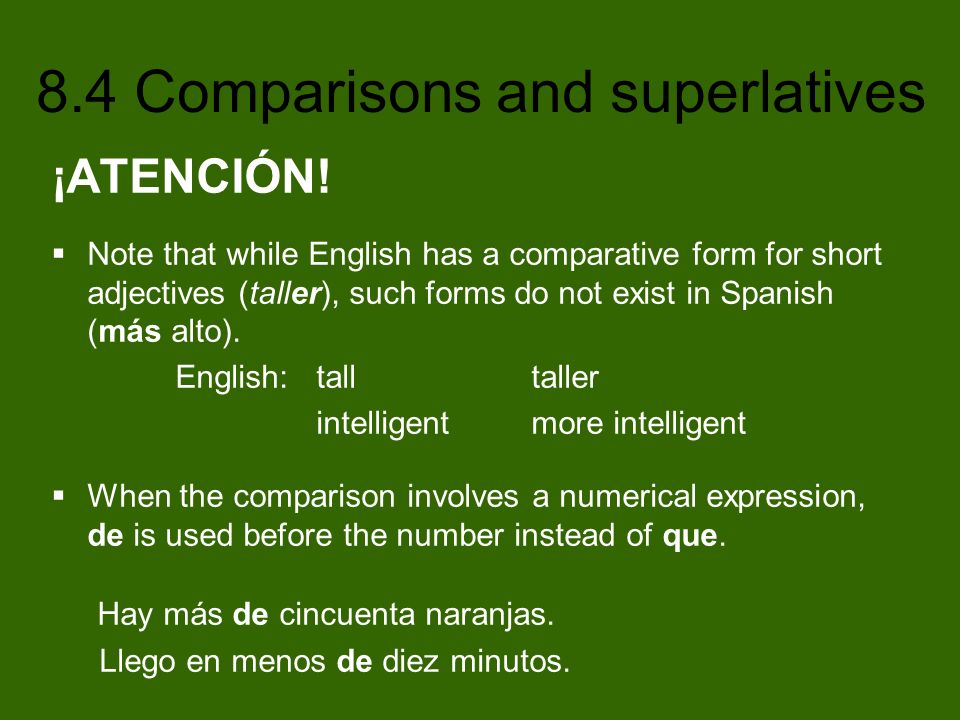 8.4 Comparisons and superlatives

¡ATENCIÓN!

▪ Note that while English has a comparative form for short adjectives (taller), such forms do not exist in Spanish (más alto).

English: tall taller

intelligent more intelligent

▪ When the comparison involves a numerical expression, de is used before the number instead of que.

Hay más de cincuenta naranjas.

Llego en menos de diez minutos.